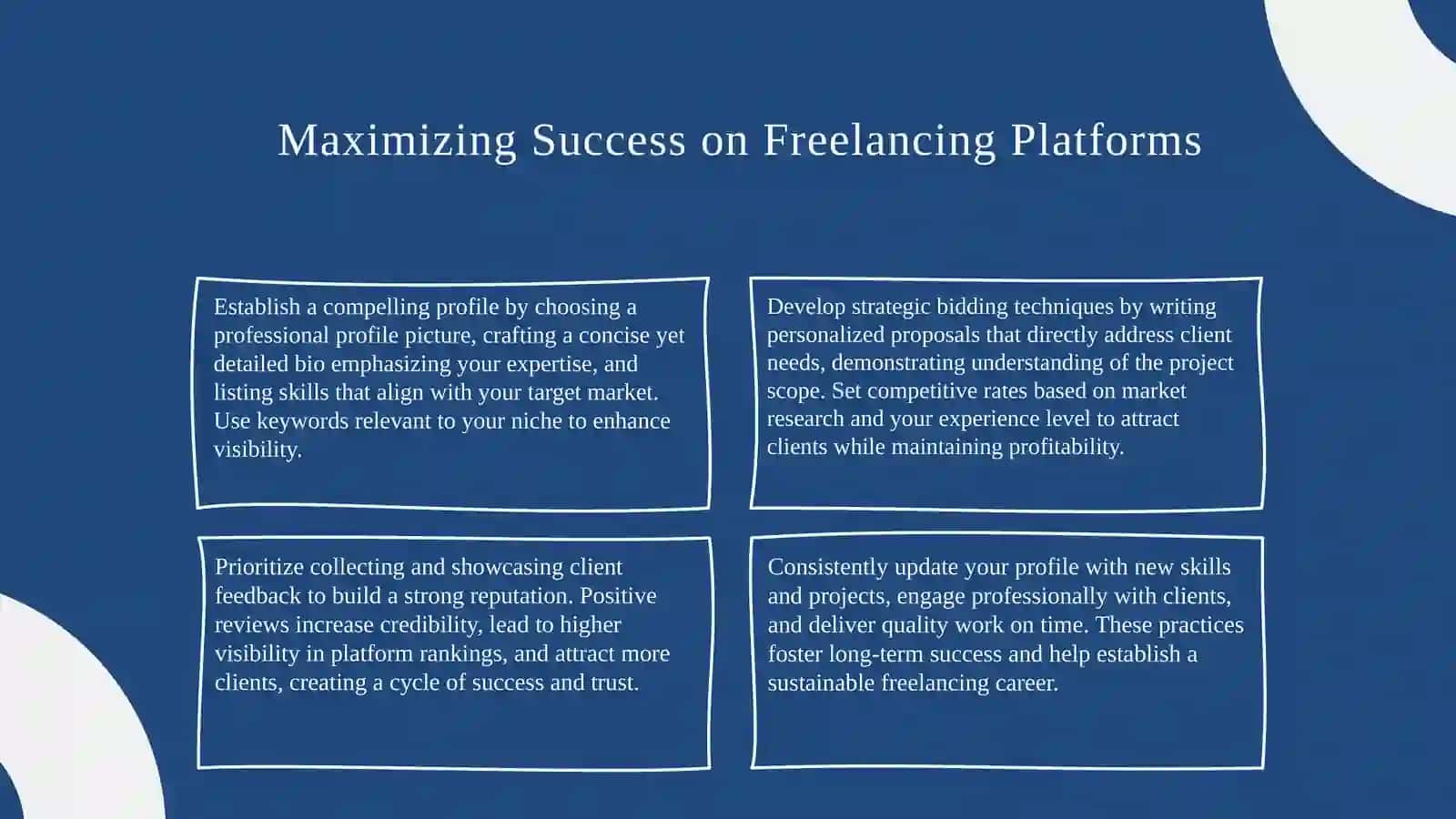 Maximizing Success on Freelancing Platforms

Establish a compelling profile by choosing a professional profile picture, crafting a concise yet detailed bio emphasizing your expertise, and listing skills that align with your target market. Use keywords relevant to your niche to enhance visibility.

Develop strategic bidding techniques by writing personalized proposals that directly address client needs, demonstrating understanding of the project scope. Set competitive rates based on market research and your experience level to attract clients while maintaining profitability.

Prioritize collecting and showcasing client feedback to build a strong reputation. Positive reviews increase credibility, lead to higher visibility in platform rankings, and attract more clients, creating a cycle of success and trust.

Consistently update your profile with new skills and projects, engage professionally with clients, and deliver quality work on time. These practices foster long-term success and help establish a sustainable freelancing career.